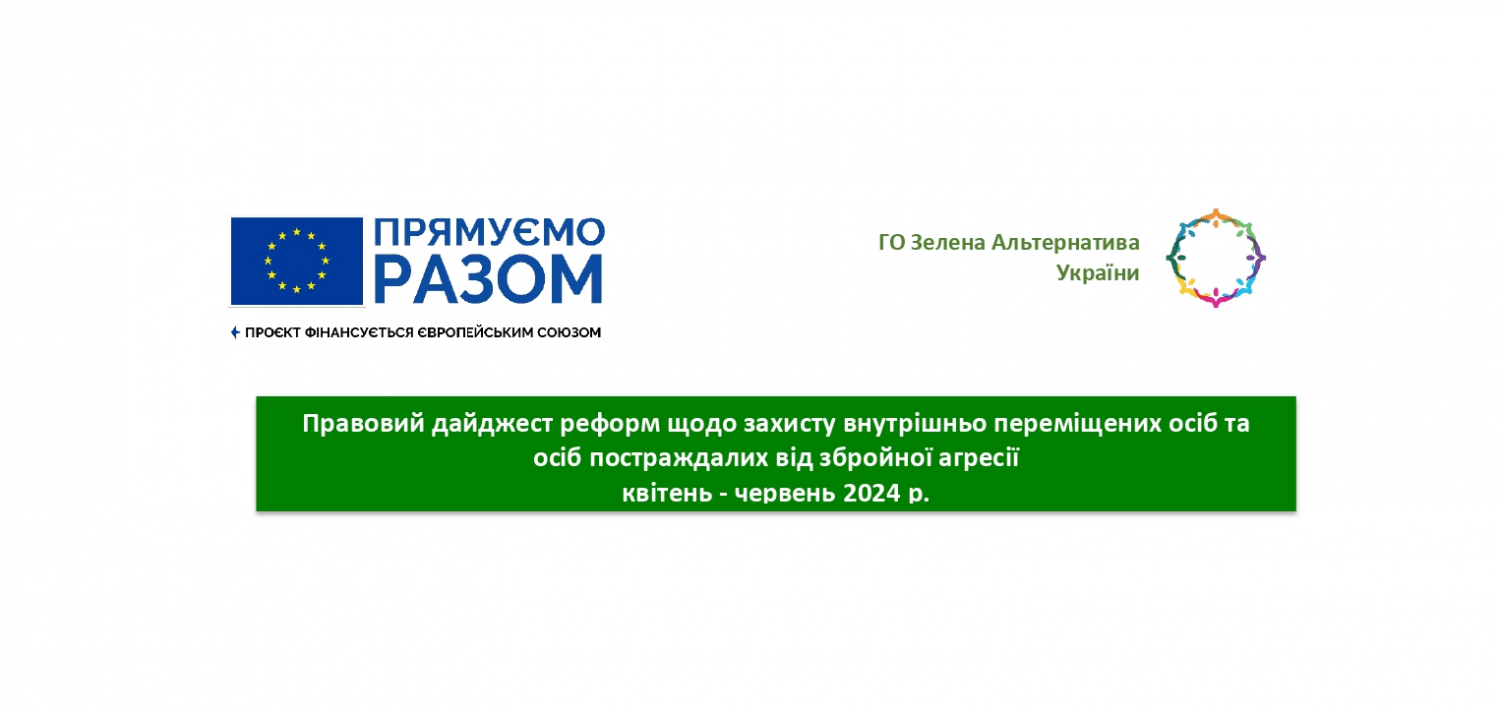 ПРЯМУЄМО РАЗОМ

ПРОЄКТ ФІНАНСУЄТЬСЯ ЄВРОПЕЙСЬКИМ СОЮЗОМ

ГО Зелена Альтернатива України

Правовий дайджест реформ щодо захисту внутрішньо переміщених осіб та осіб постраждалих від збройної агресії
квітень - червень 2024 р.